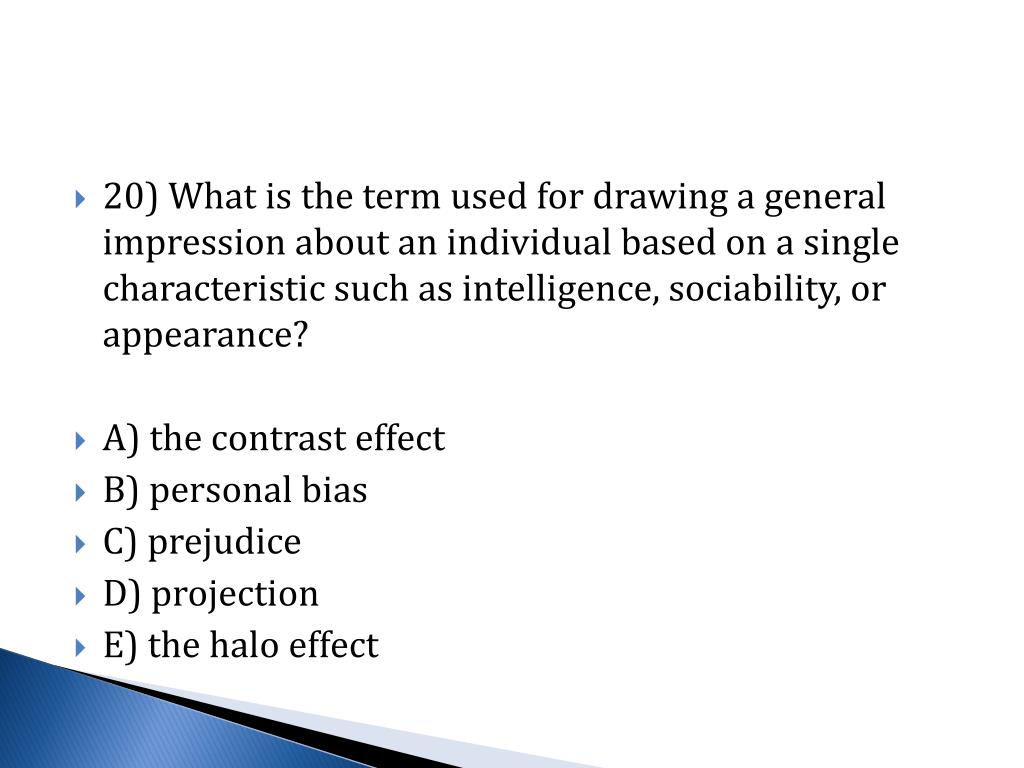 20) What is the term used for drawing a general impression about an individual based on a single characteristic such as intelligence, sociability, or appearance?

A) the contrast effect
B) personal bias
C) prejudice
D) projection
E) the halo effect